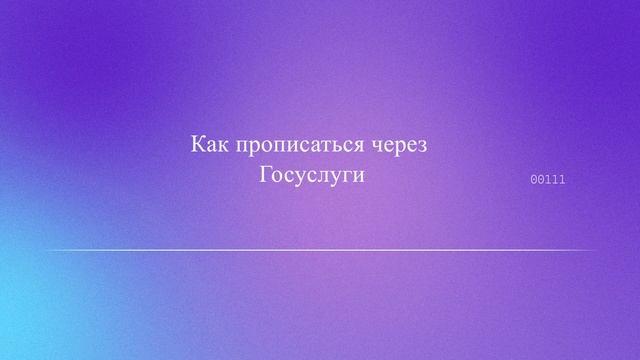 Как прописаться через Госуслуги

00111